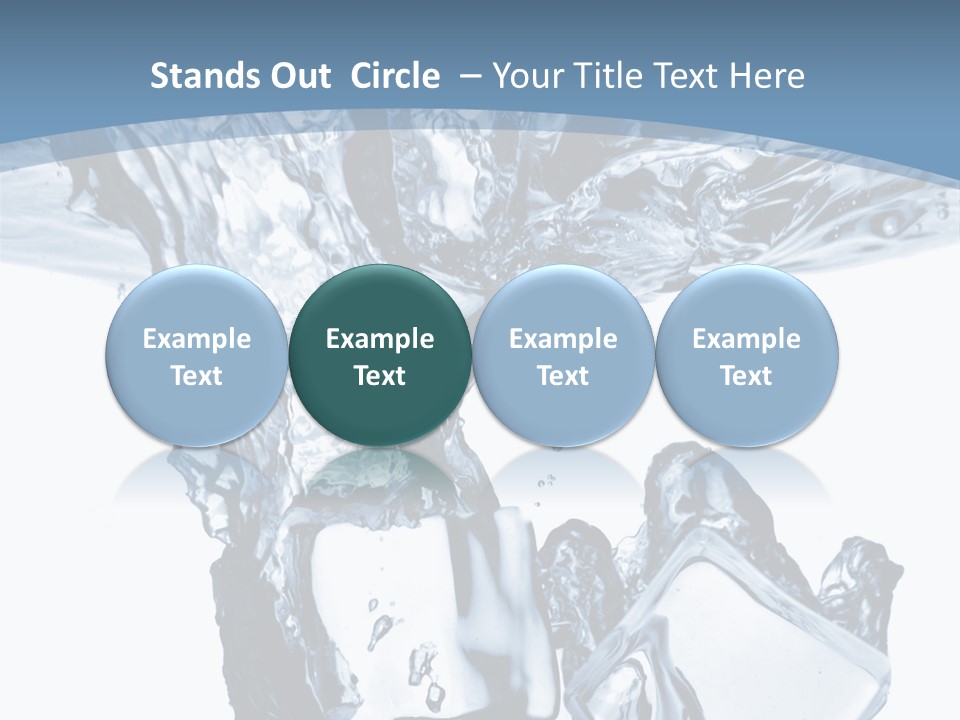 Stands Out Circle – Your Title Text Here

Example Text

Example Text

Example Text

Example Text